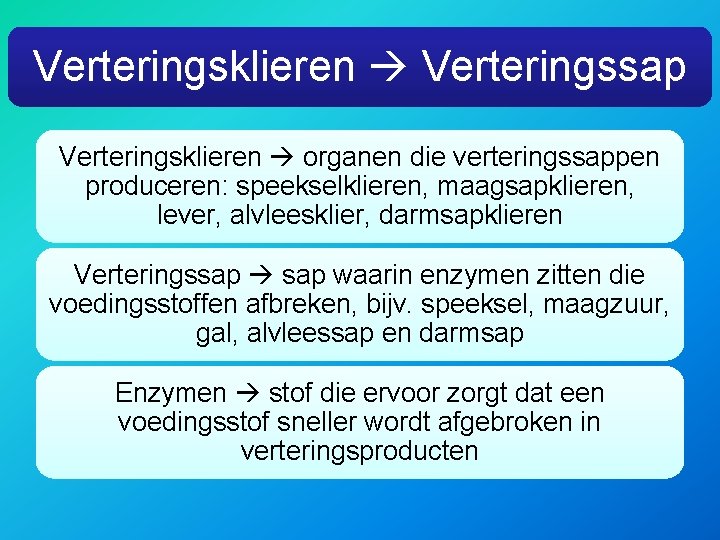 Verteringsklieren → Verteringssap

Verteringsklieren → organen die verteringssappen produceren: speekselklieren, maagsapklieren, lever, alvleesklier, darmsapklieren

Verteringssap → sap waarin enzymen zitten die voedingsstoffen afbreken, bijv. speeksel, maagzuur, gal, alvleessap en darmsap

Enzymen → stof die ervoor zorgt dat een voedingsstof sneller wordt afgebroken in verteringsproducten